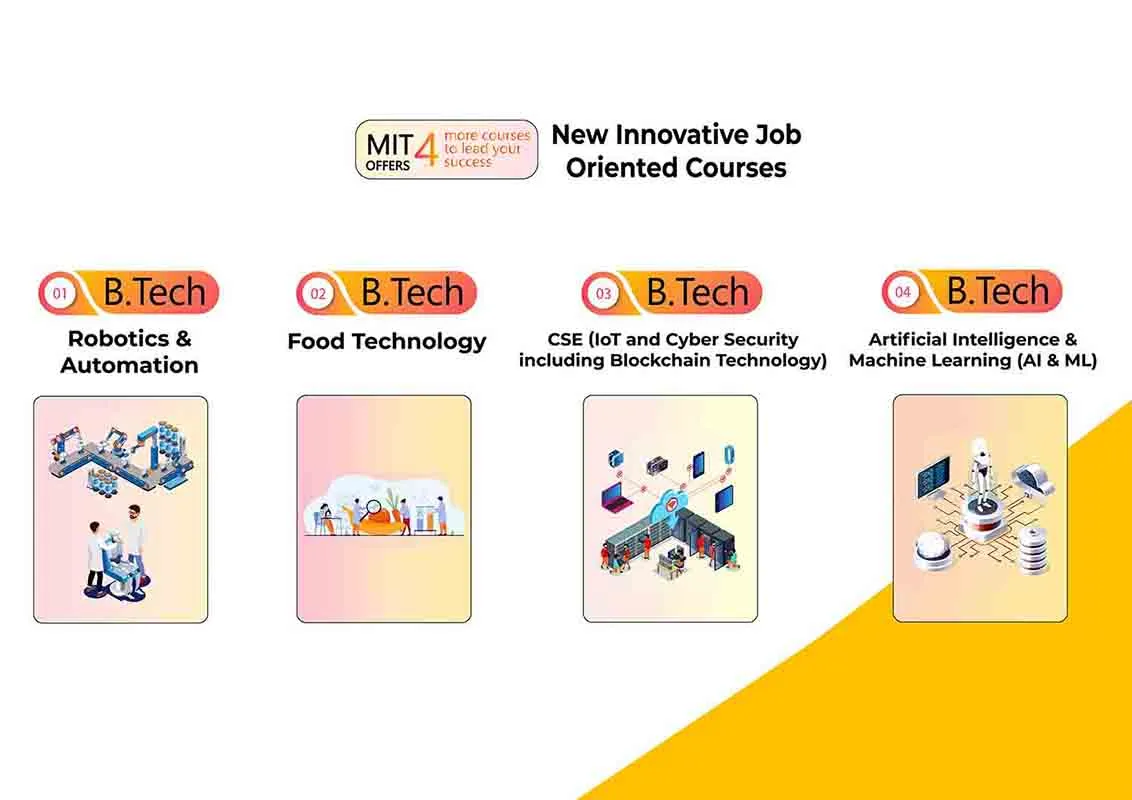 MIT OFFERS 4 more courses to lead your success

New Innovative Job Oriented Courses

01 B.Tech
Robotics & Automation

02 B.Tech
Food Technology

03 B.Tech
CSE (IoT and Cyber Security including Blockchain Technology)

04 B.Tech
Artificial Intelligence & Machine Learning (AI & ML)